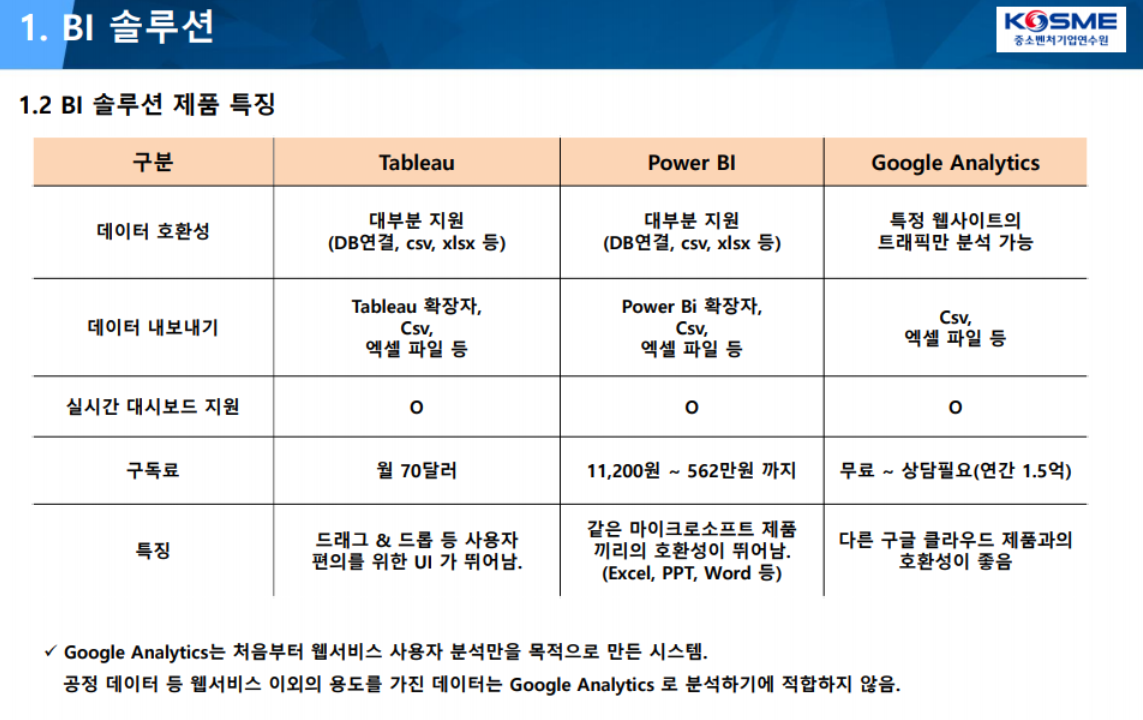 1. BI 솔루션

KOSME
중소벤처기업연수원

1.2 BI 솔루션 제품 특징

| 구분 | Tableau | Power BI | Google Analytics |
|---|---|---|---|
| 데이터 호환성 | 대부분 지원 (DB연결, csv, xlsx 등) | 대부분 지원 (DB연결, csv, xlsx 등) | 특정 웹사이트의 트래픽만 분석 가능 |
| 데이터 내보내기 | Tableau 확장자, Csv, 엑셀 파일 등 | Power Bi 확장자, Csv, 엑셀 파일 등 | Csv, 엑셀 파일 등 |
| 실시간 대시보드 지원 | O | O | O |
| 구독료 | 월 70달러 | 11,200원 ~ 562만원 까지 | 무료 ~ 상담필요(연간 1.5억) |
| 특징 | 드래그 & 드롭 등 사용자 편의를 위한 UI 가 뛰어남. | 같은 마이크로소프트 제품 끼리의 호환성이 뛰어남. (Excel, PPT, Word 등) | 다른 구글 클라우드 제품과의 호환성이 좋음 |

✓ Google Analytics는 처음부터 웹서비스 사용자 분석만을 목적으로 만든 시스템.
공정 데이터 등 웹서비스 이외의 용도를 가진 데이터는 Google Analytics 로 분석하기에 적합하지 않음.